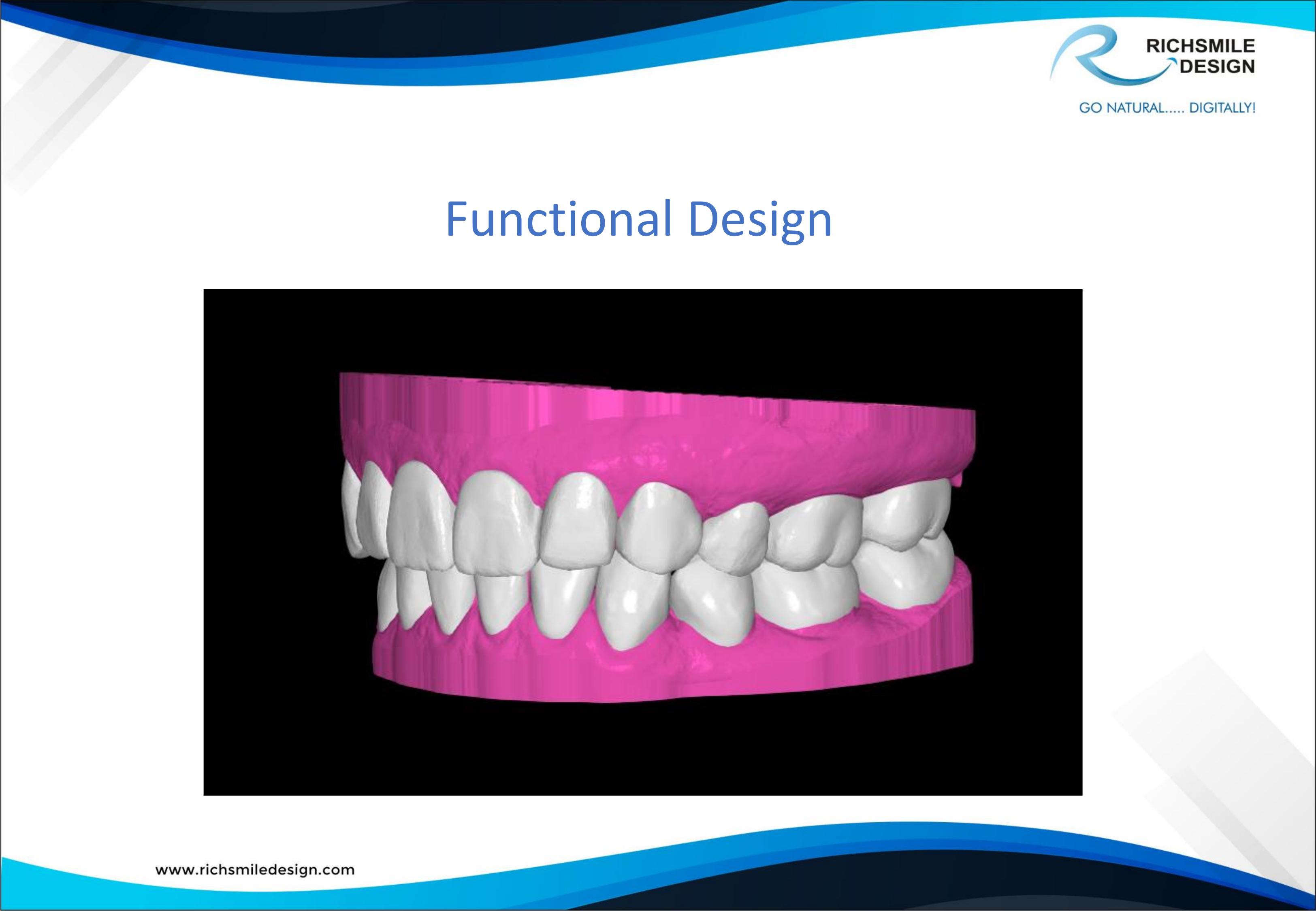 RICHSMILE DESIGN

GO NATURAL..... DIGITALLY!

Functional Design

www.richsmiledesign.com